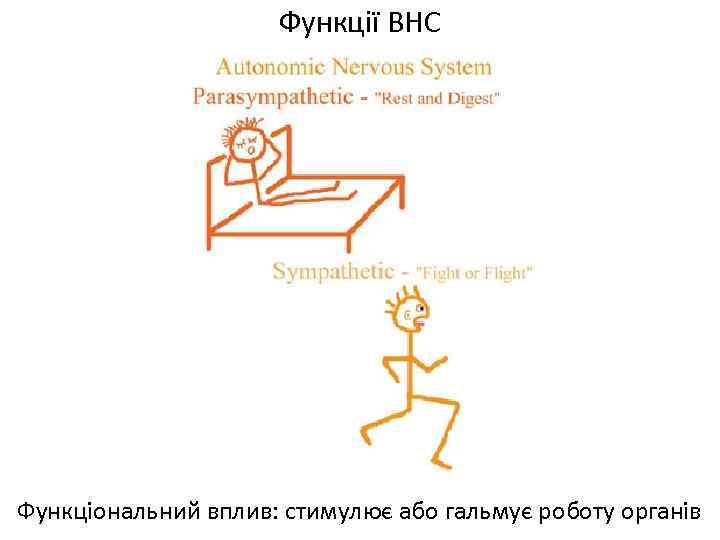 Функції ВНС

Autonomic Nervous System
Parasympathetic - "Rest and Digest"

Sympathetic - "Fight or Flight"

Функціональний вплив: стимулює або гальмує роботу органів